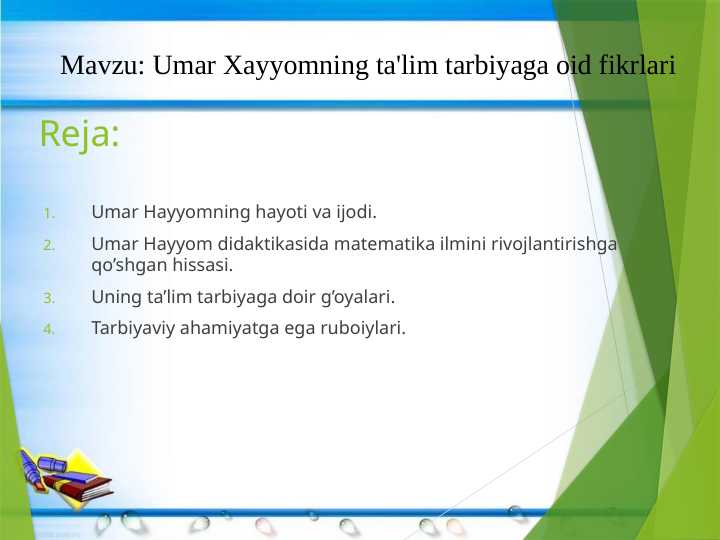 Mavzu: Umar Xayyomning ta'lim tarbiyaga oid fikrlari

Reja:

1. Umar Hayyomning hayoti va ijodi.
2. Umar Hayyom didaktikasida matematika ilmini rivojlantirishga qo’shgan hissasi.
3. Uning ta’lim tarbiyaga doir g’oyalari.
4. Tarbiyaviy ahamiyatga ega ruboiylari.